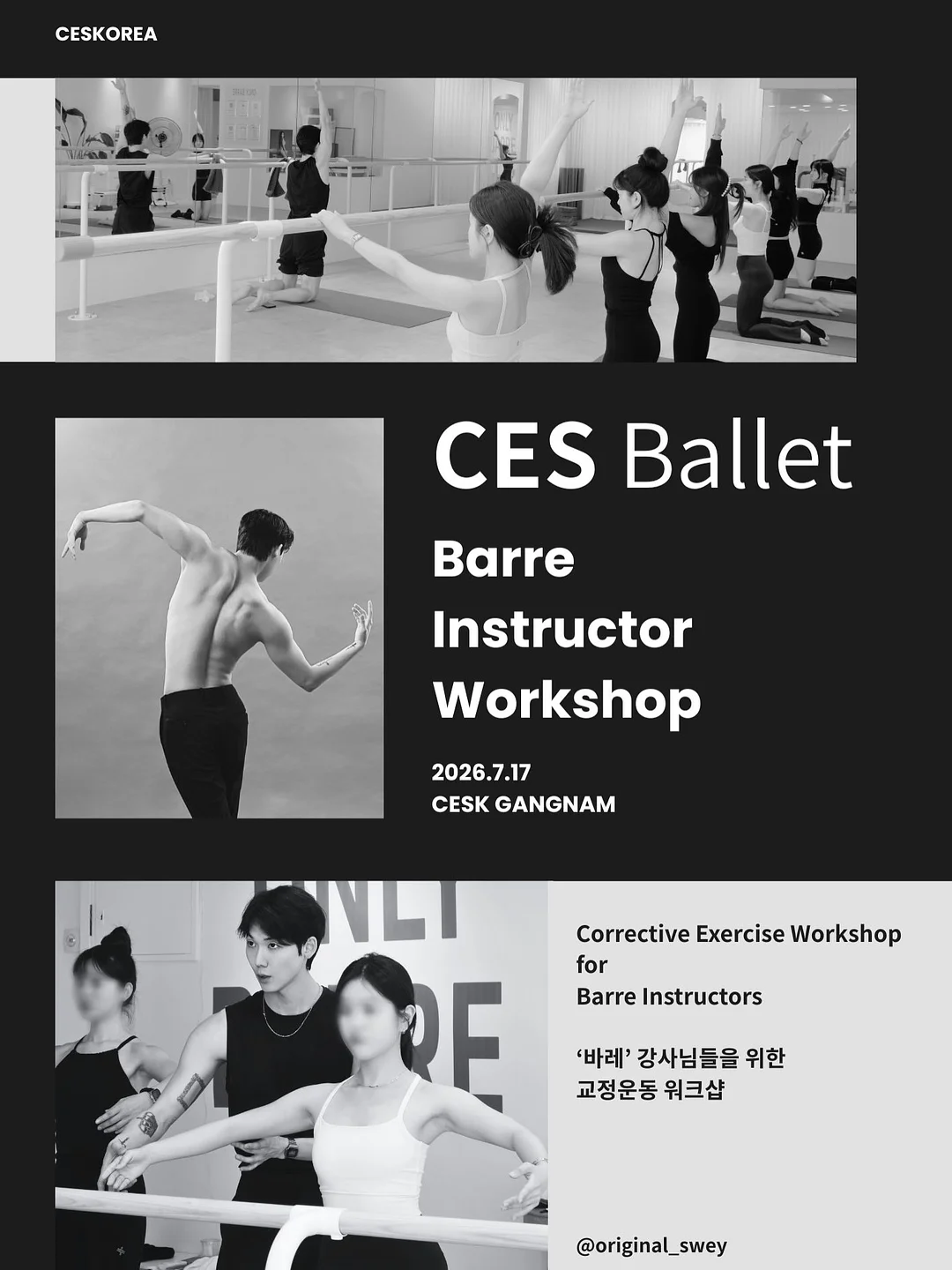 CESKOREA

CES Ballet

Barre Instructor Workshop

2026.7.17
CESK GANGNAM

Corrective Exercise Workshop for Barre Instructors

'바레' 강사님들을 위한 교정운동 워크샵

@original_swey